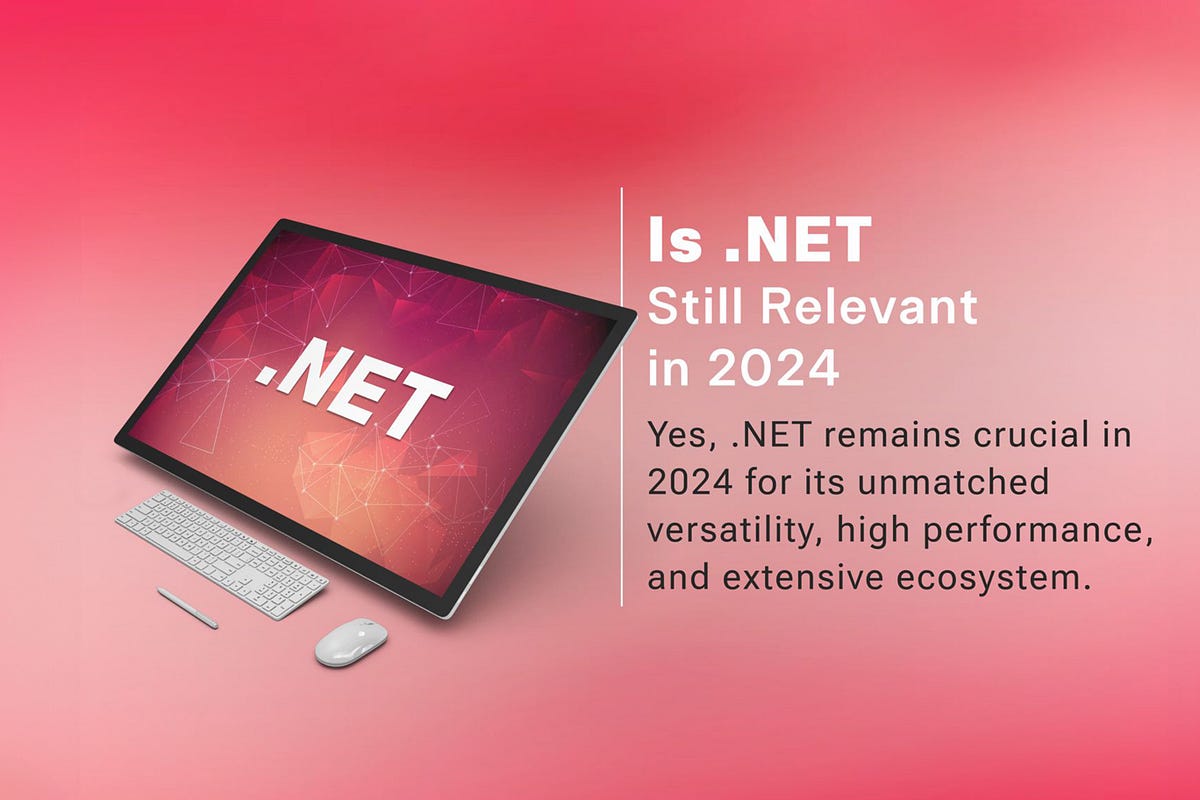 .NET

Is .NET Still Relevant in 2024

Yes, .NET remains crucial in 2024 for its unmatched versatility, high performance, and extensive ecosystem.